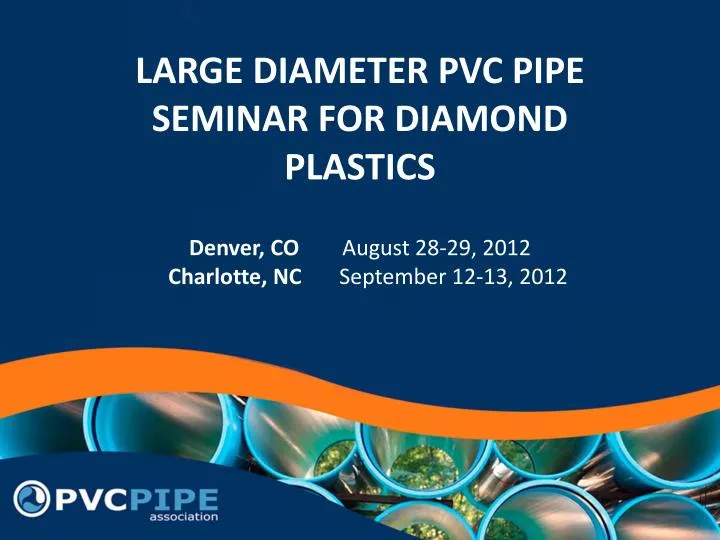 LARGE DIAMETER PVC PIPE SEMINAR FOR DIAMOND PLASTICS

Denver, CO August 28-29, 2012
Charlotte, NC September 12-13, 2012

PVCPIPE association